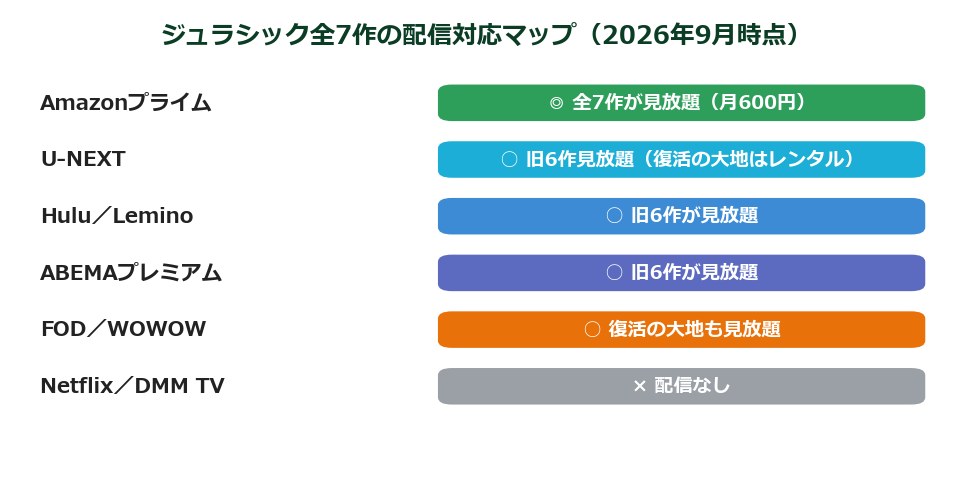 ジュラシック全7作の配信対応マップ（2026年9月時点）

| | |
|---|---|
| Amazonプライム | ◎ 全7作が見放題（月600円） |
| U-NEXT | ○ 旧6作見放題（復活の大地はレンタル） |
| Hulu／Lemino | ○ 旧6作が見放題 |
| ABEMAプレミアム | ○ 旧6作が見放題 |
| FOD／WOWOW | ○ 復活の大地も見放題 |
| Netflix／DMM TV | × 配信なし |